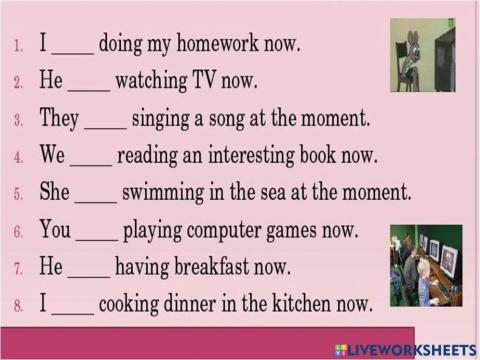 1. I ____ doing my homework now.
2. He ____ watching TV now.
3. They ____ singing a song at the moment.
4. We ____ reading an interesting book now.
5. She ____ swimming in the sea at the moment.
6. You ____ playing computer games now.
7. He ____ having breakfast now.
8. I ____ cooking dinner in the kitchen now.

LIVEWORKSHEETS